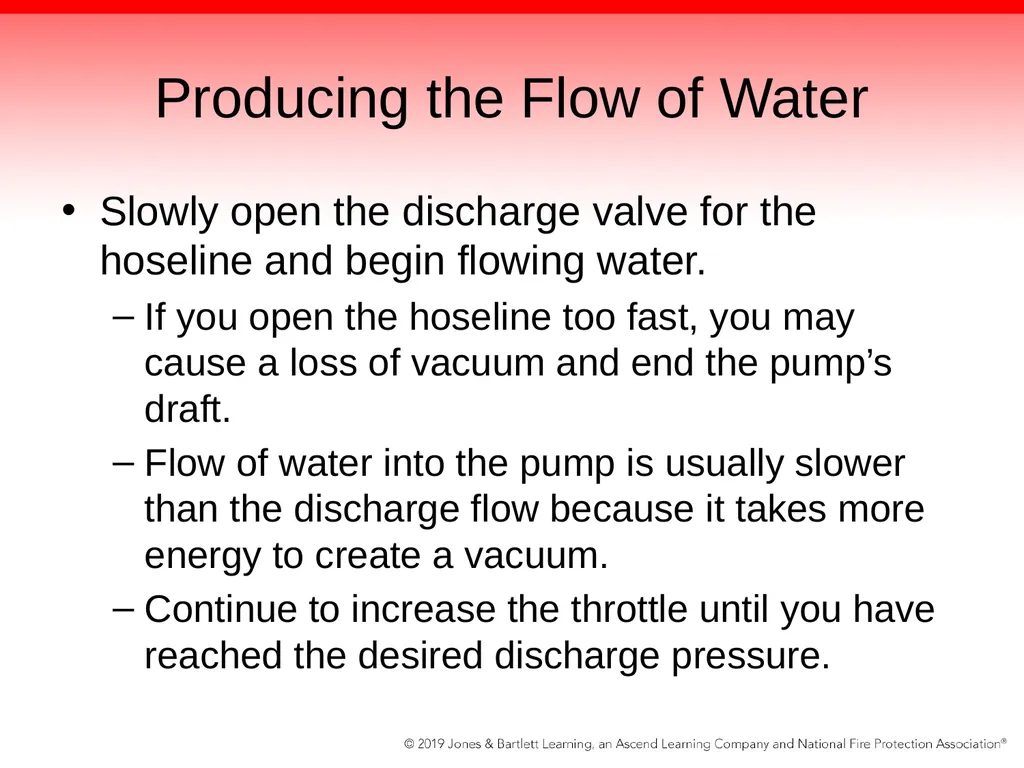 Producing the Flow of Water

• Slowly open the discharge valve for the hoseline and begin flowing water.

– If you open the hoseline too fast, you may cause a loss of vacuum and end the pump’s draft.

– Flow of water into the pump is usually slower than the discharge flow because it takes more energy to create a vacuum.

– Continue to increase the throttle until you have reached the desired discharge pressure.

© 2019 Jones & Bartlett Learning, an Ascend Learning Company and National Fire Protection Association®